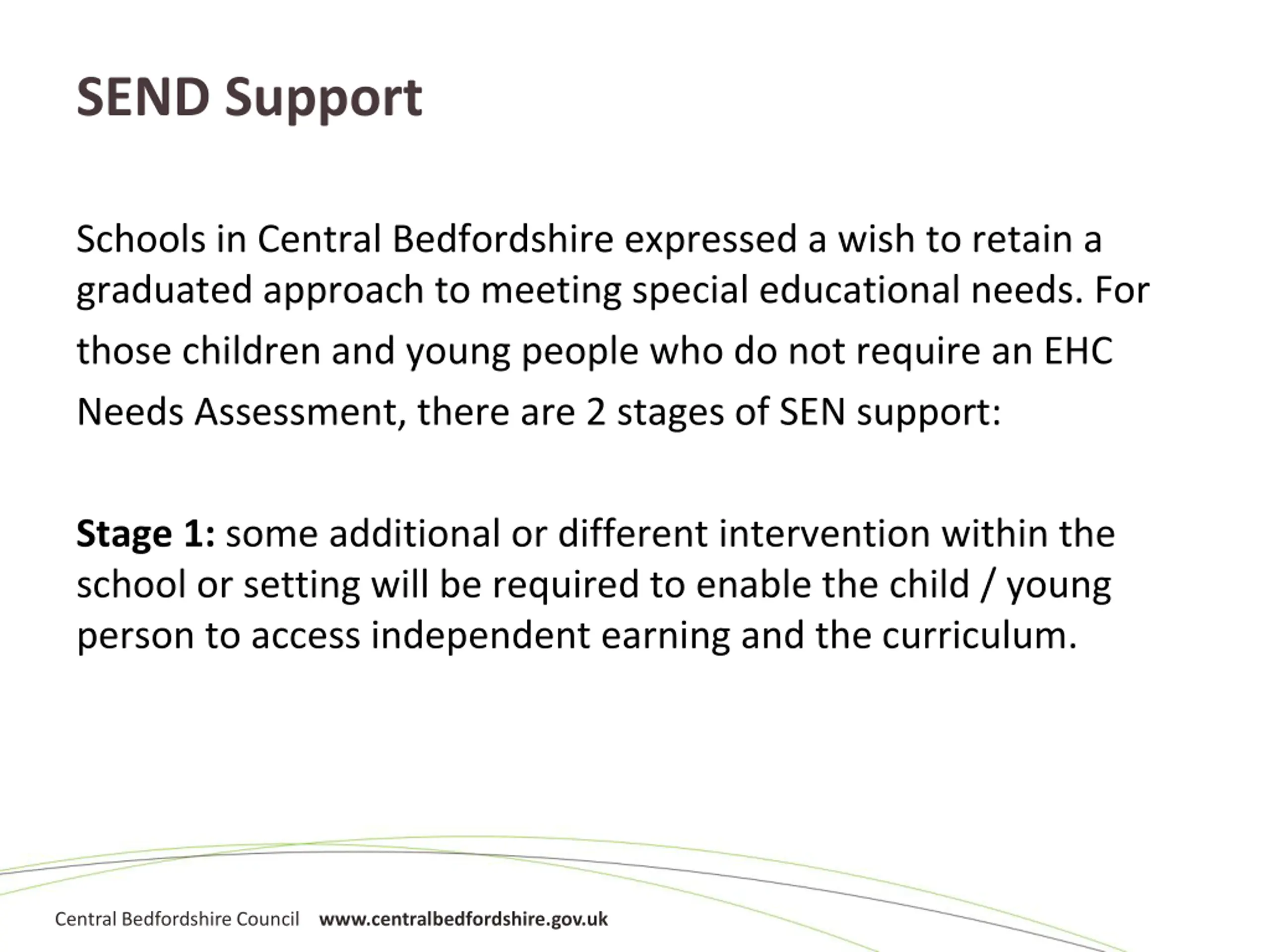 SEND Support

Schools in Central Bedfordshire expressed a wish to retain a graduated approach to meeting special educational needs. For those children and young people who do not require an EHC Needs Assessment, there are 2 stages of SEN support:

Stage 1: some additional or different intervention within the school or setting will be required to enable the child / young person to access independent earning and the curriculum.

Central Bedfordshire Council www.centralbedfordshire.gov.uk